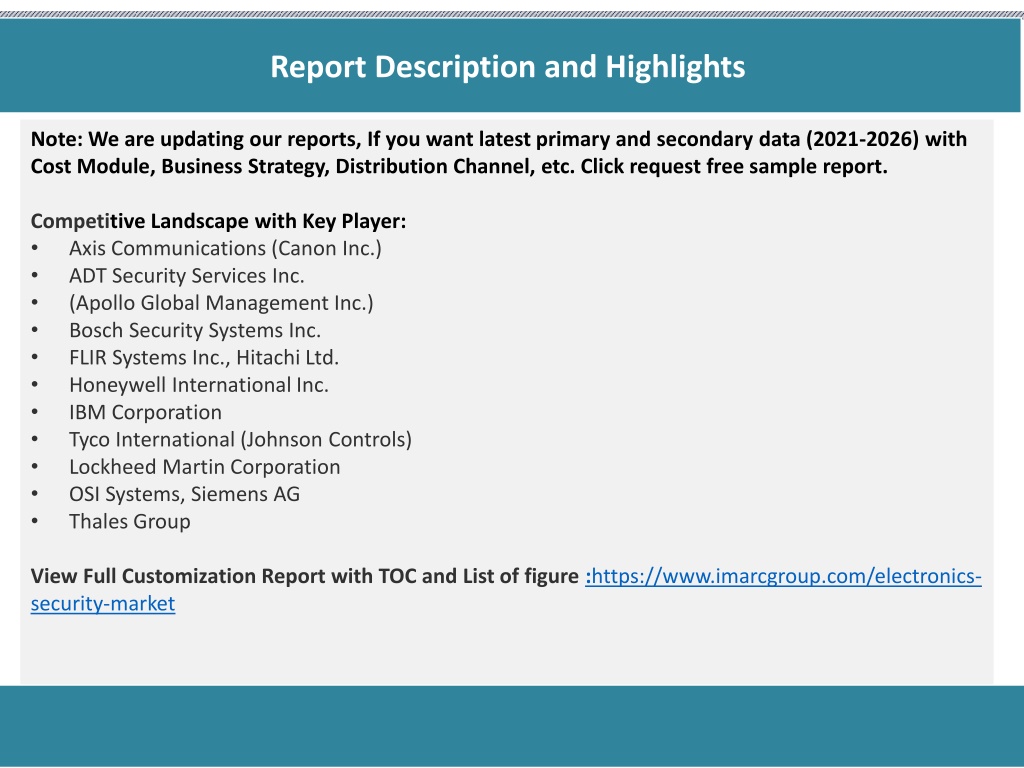 Report Description and Highlights

Note: We are updating our reports, If you want latest primary and secondary data (2021-2026) with Cost Module, Business Strategy, Distribution Channel, etc. Click request free sample report.

Competitive Landscape with Key Player:
• Axis Communications (Canon Inc.)
• ADT Security Services Inc.
• (Apollo Global Management Inc.)
• Bosch Security Systems Inc.
• FLIR Systems Inc., Hitachi Ltd.
• Honeywell International Inc.
• IBM Corporation
• Tyco International (Johnson Controls)
• Lockheed Martin Corporation
• OSI Systems, Siemens AG
• Thales Group

View Full Customization Report with TOC and List of figure :https://www.imarcgroup.com/electronics-security-market